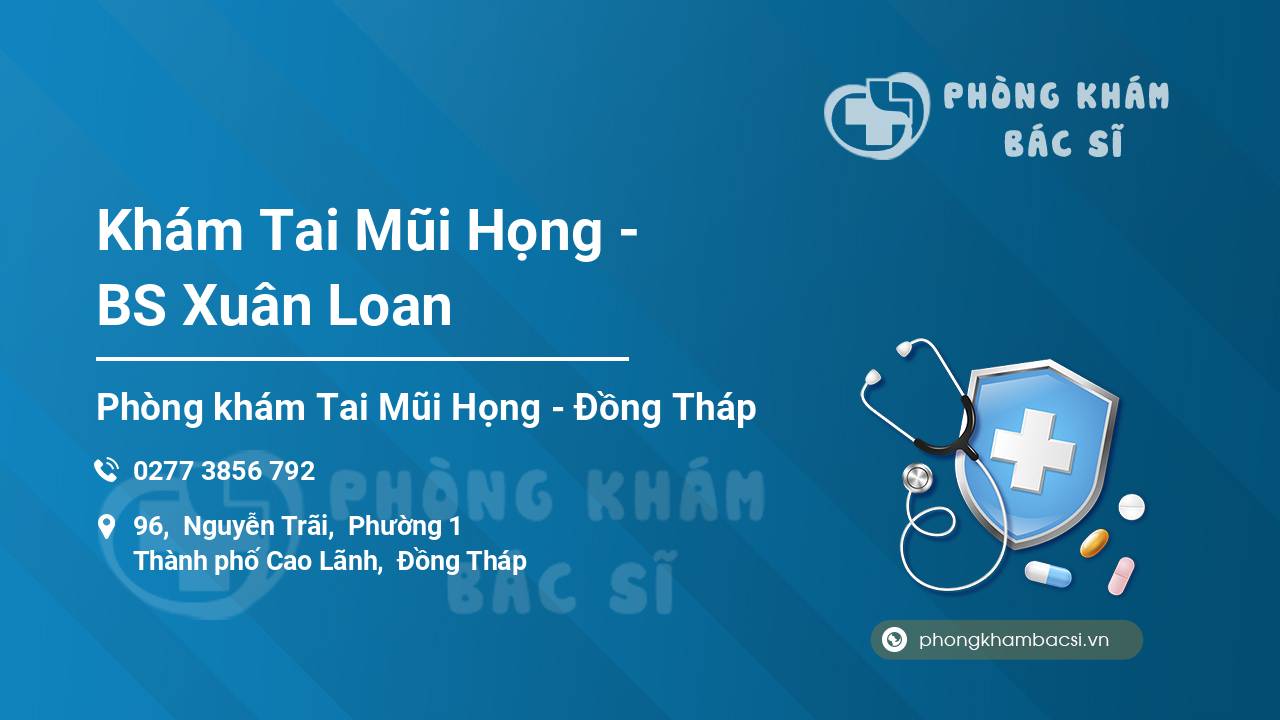 PHÒNG KHÁM
BÁC SĨ

Khám Tai Mũi Họng - BS Xuân Loan

Phòng khám Tai Mũi Họng - Đồng Tháp

0277 3856 792

96, Nguyễn Trãi, Phường 1
Thành phố Cao Lãnh, Đồng Tháp

PHÒNG KHÁM
BÁC SĨ

phongkhambacsi.vn